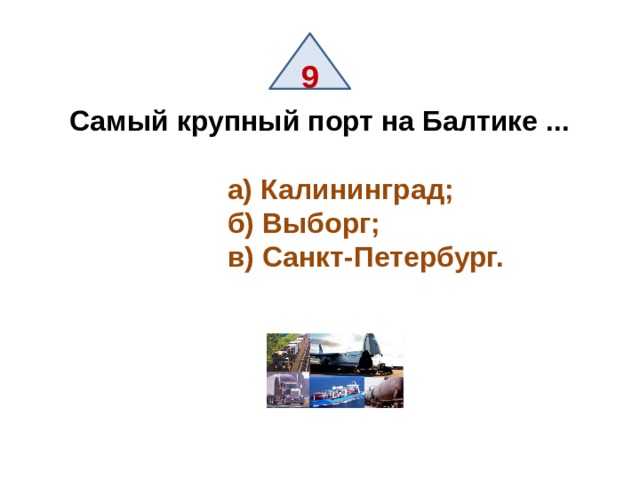 9

Самый крупный порт на Балтике ...

а) Калининград;
б) Выборг;
в) Санкт-Петербург.